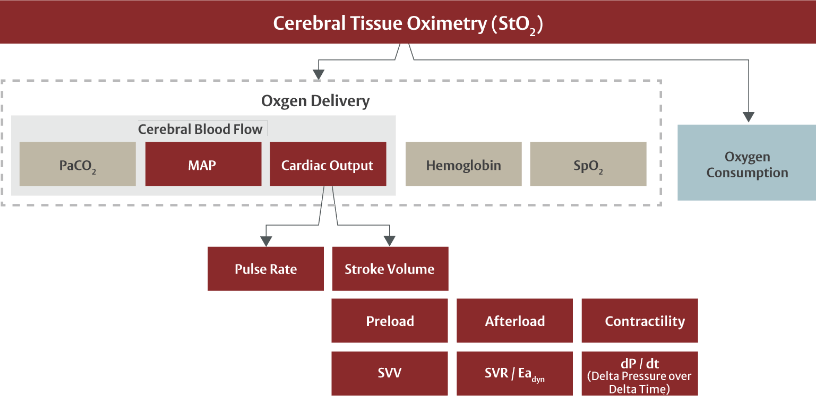 Cerebral Tissue Oximetry ($StO_2$)

Oxgen Delivery

Cerebral Blood Flow

$PaCO_2$

MAP

Cardiac Output

Hemoglobin

$SpO_2$

Oxygen Consumption

Pulse Rate

Stroke Volume

Preload

Afterload

Contractility

SVV

SVR / $Ea_{dyn}$

dP / dt (Delta Pressure over Delta Time)